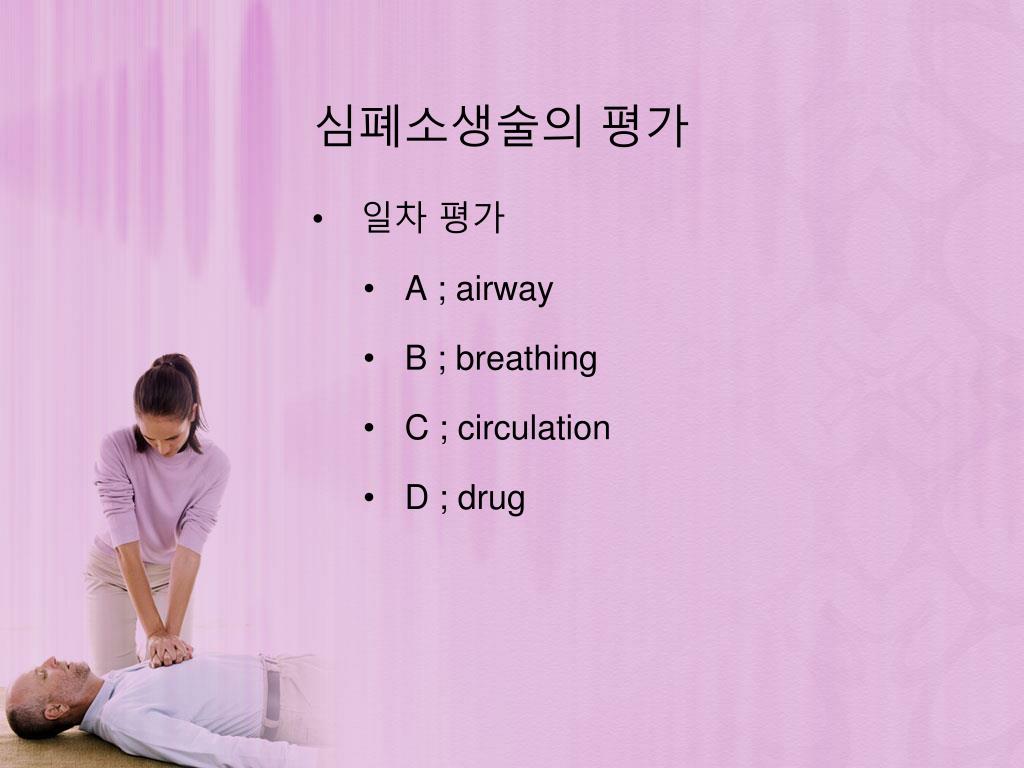 심폐소생술의 평가

• 일차 평가

• A ; airway

• B ; breathing

• C ; circulation

• D ; drug